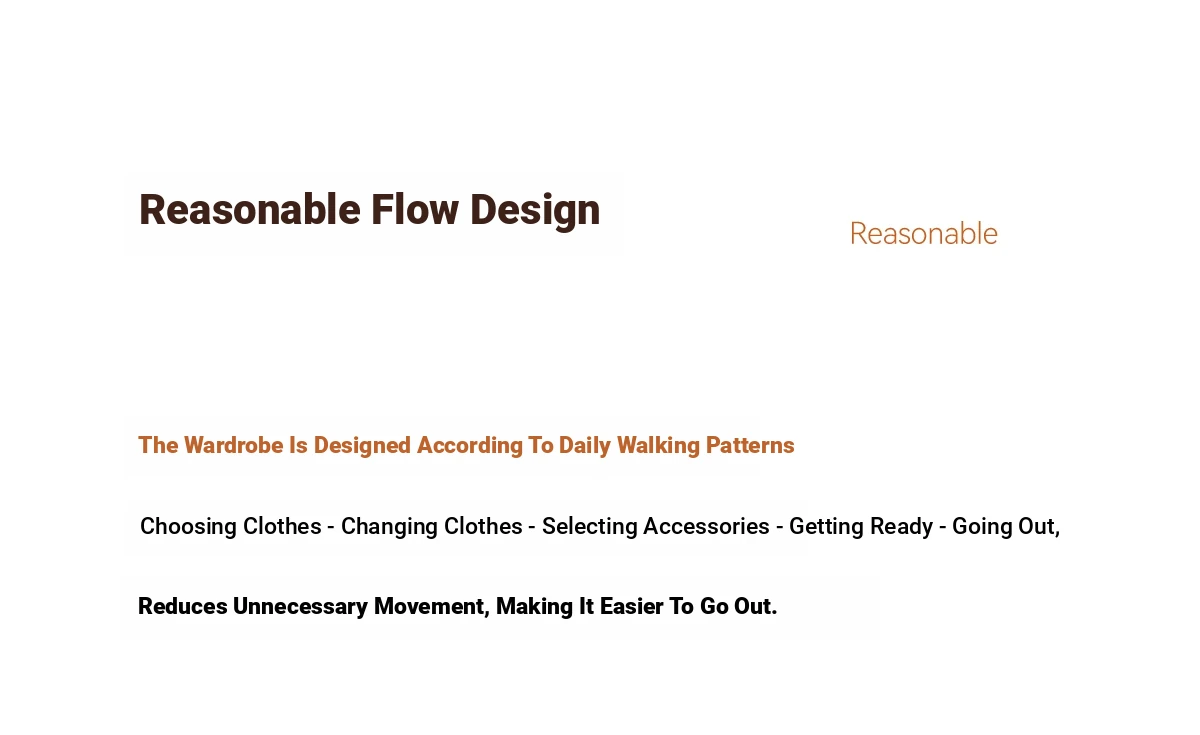 Reasonable Flow Design

Reasonable

The Wardrobe Is Designed According To Daily Walking Patterns

Choosing Clothes - Changing Clothes - Selecting Accessories - Getting Ready - Going Out,

Reduces Unnecessary Movement, Making It Easier To Go Out.